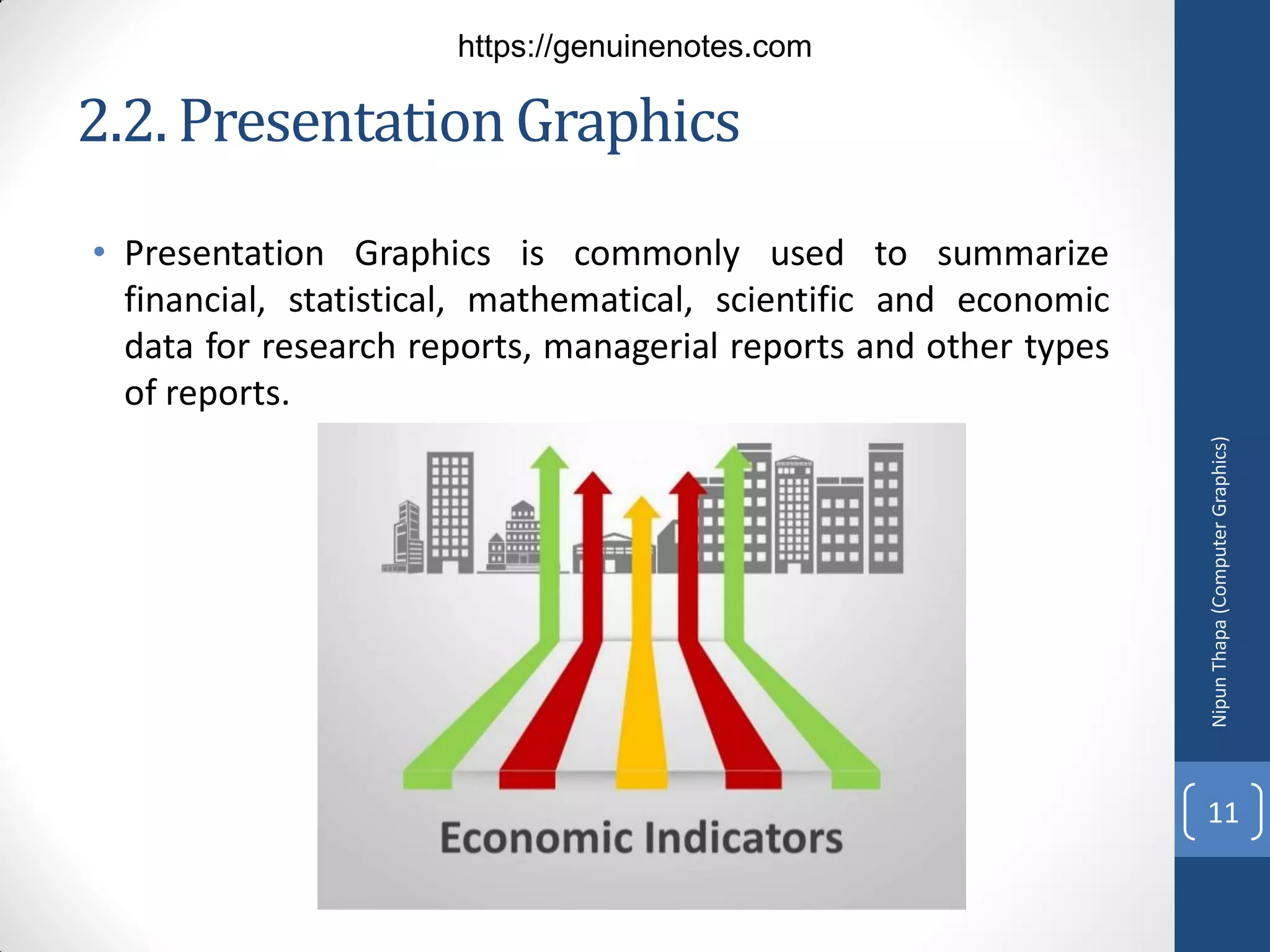 https://genuinenotes.com

2.2. Presentation Graphics

• Presentation Graphics is commonly used to summarize financial, statistical, mathematical, scientific and economic data for research reports, managerial reports and other types of reports.

Economic Indicators

Nipun Thapa (Computer Graphics)

11